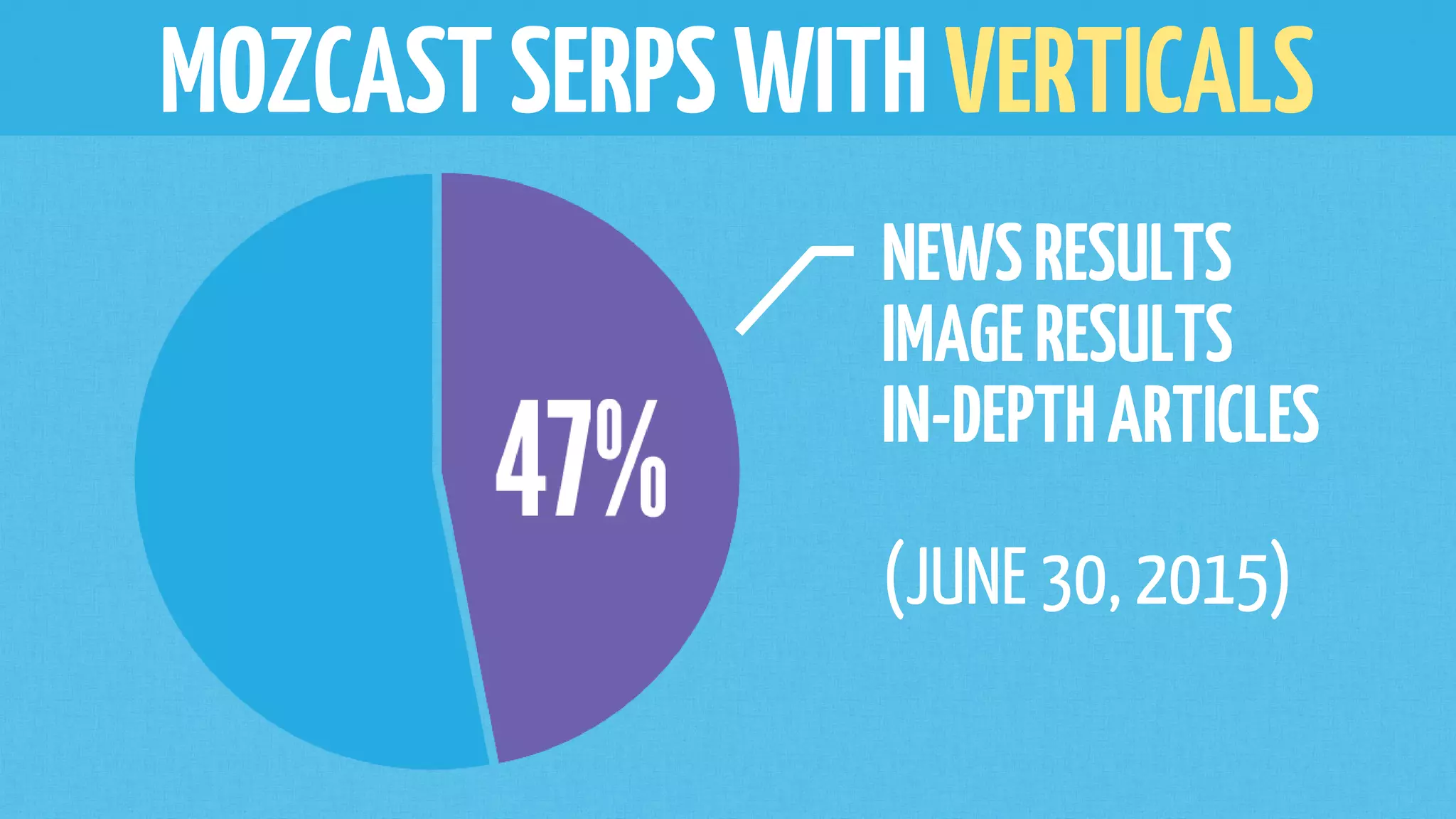 MOZCAST SERPS WITH VERTICALS

47%

NEWS RESULTS
IMAGE RESULTS
IN-DEPTH ARTICLES

(JUNE 30, 2015)